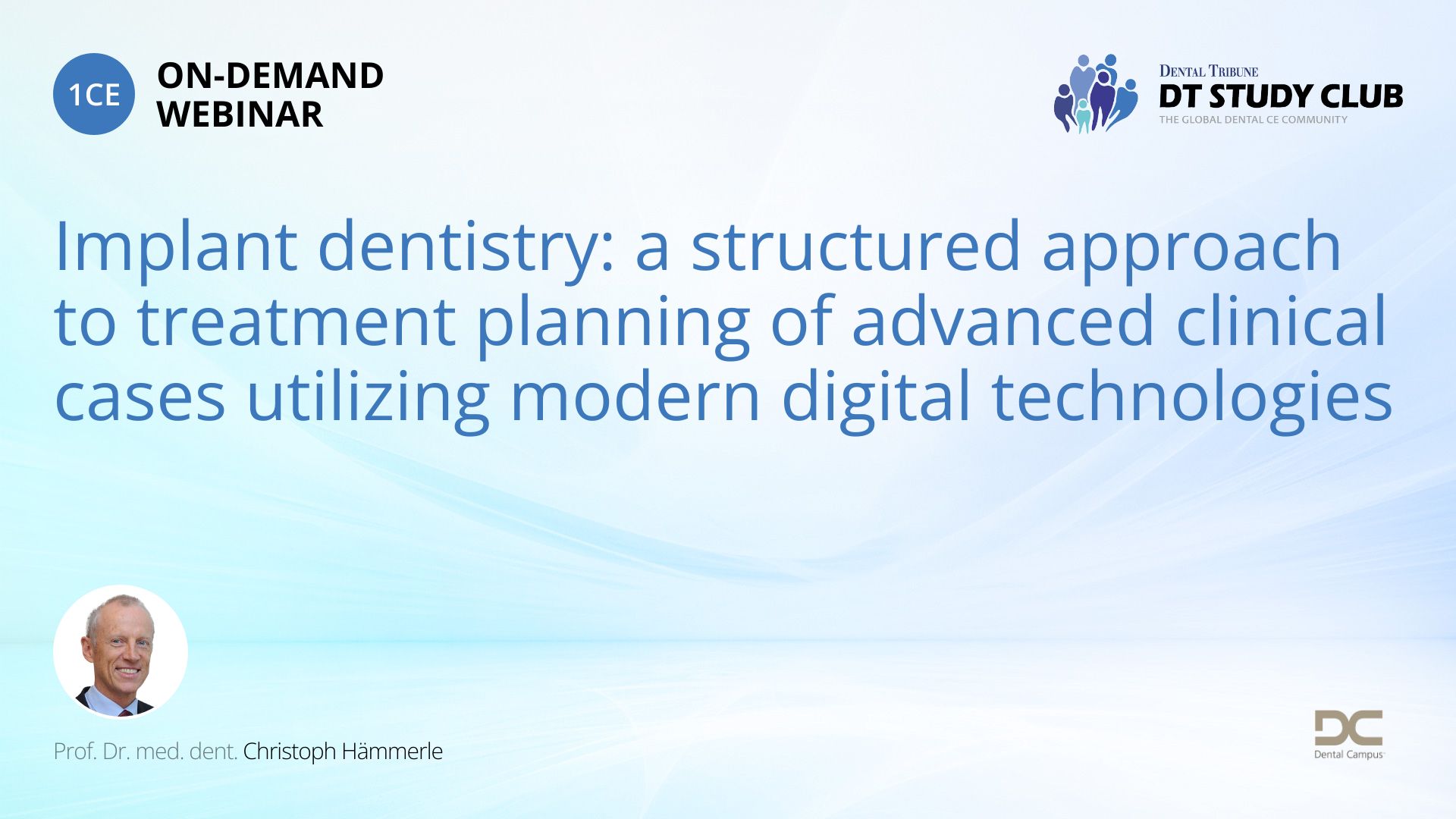 1CE ON-DEMAND WEBINAR

DENTAL TRIBUNE
DT STUDY CLUB
THE GLOBAL DENTAL CE COMMUNITY

Implant dentistry: a structured approach to treatment planning of advanced clinical cases utilizing modern digital technologies

Prof. Dr. med. dent. Christoph Hämmerle

DC
Dental Campus